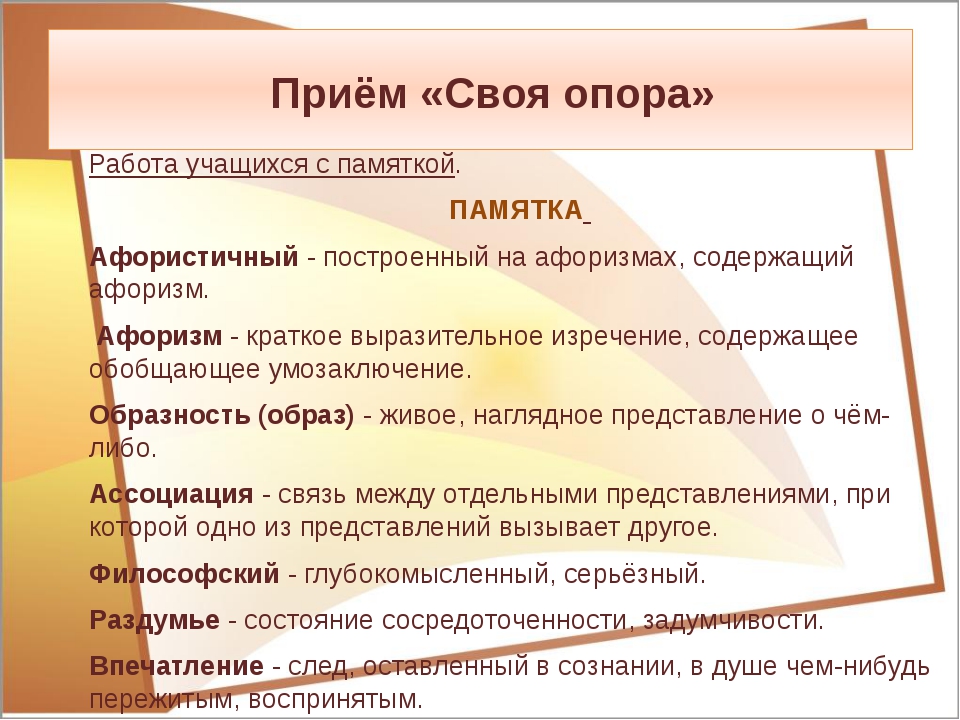 Приём «Своя опора»

Работа учащихся с памяткой.

ПАМЯТКА

Афористичный - построенный на афоризмах, содержащий афоризм.

Афоризм - краткое выразительное изречение, содержащее обобщающее умозаключение.

Образность (образ) - живое, наглядное представление о чём-либо.

Ассоциация - связь между отдельными представлениями, при которой одно из представлений вызывает другое.

Философский - глубокомысленный, серьёзный.

Раздумье - состояние сосредоточенности, задумчивости.

Впечатление - след, оставленный в сознании, в душе чем-нибудь пережитым, воспринятым.